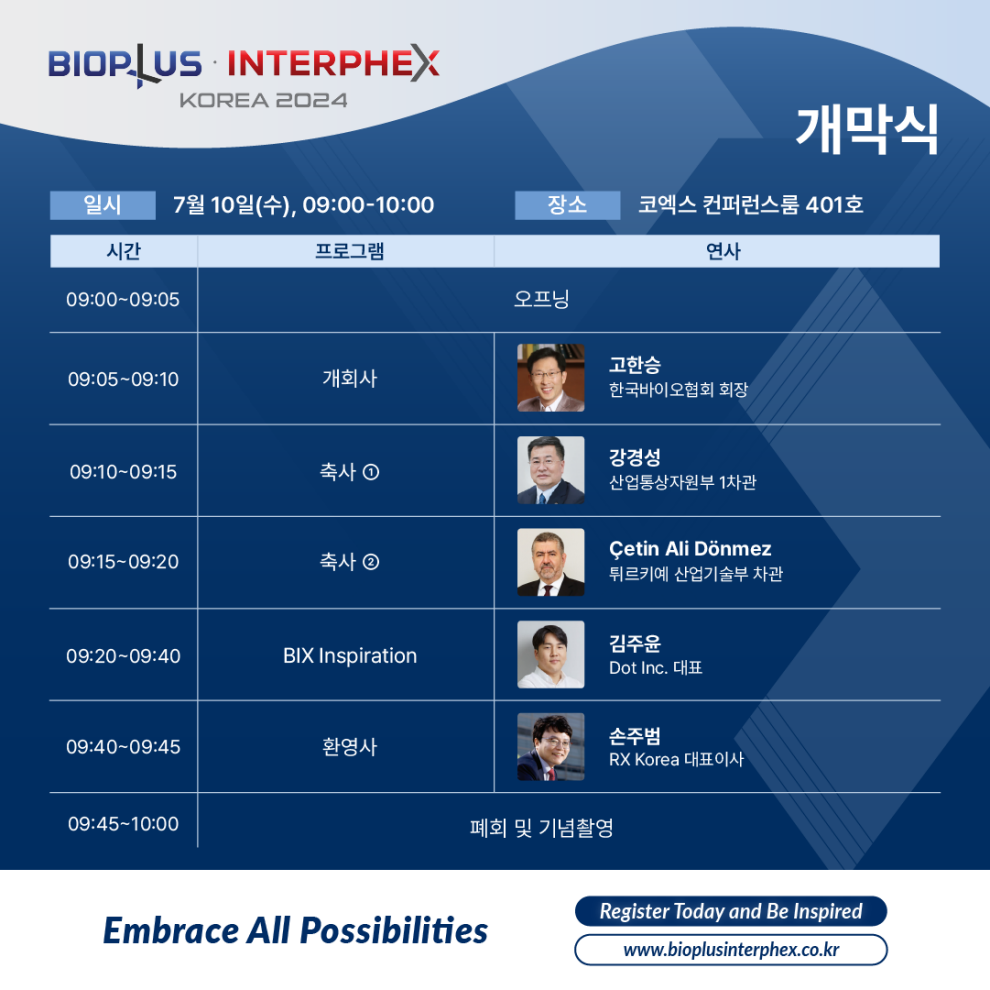 BIOPLUS · INTERPHEX
KOREA 2024

개막식

일시 7월 10일(수), 09:00-10:00

장소 코엑스 컨퍼런스룸 401호

| 시간 | 프로그램 | 연사 |
|---|---|---|
| 09:00~09:05 | 오프닝 | |
| 09:05~09:10 | 개회사 | 고한승 한국바이오협회 회장 |
| 09:10~09:15 | 축사 ① | 강경성 산업통상자원부 1차관 |
| 09:15~09:20 | 축사 ② | Çetin Ali Dönmez 튀르키예 산업기술부 차관 |
| 09:20~09:40 | BIX Inspiration | 김주윤 Dot Inc. 대표 |
| 09:40~09:45 | 환영사 | 손주범 RX Korea 대표이사 |
| 09:45~10:00 | 폐회 및 기념촬영 | |

Embrace All Possibilities

Register Today and Be Inspired

www.bioplusinterphex.co.kr